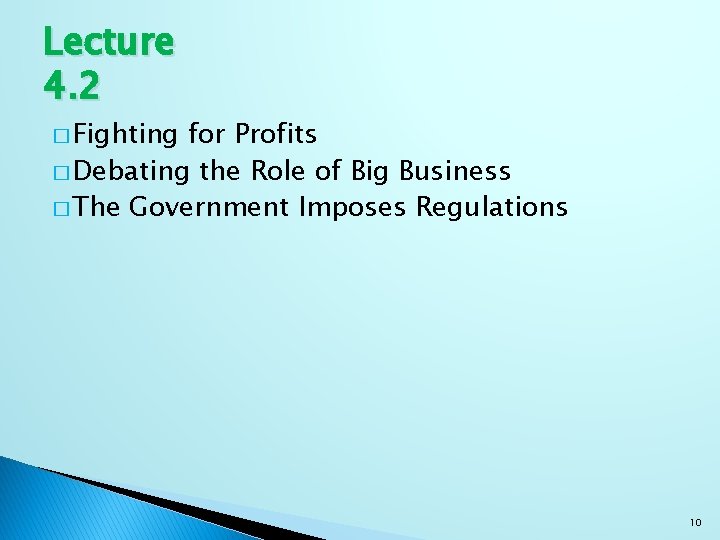 Lecture 4.2

□ Fighting for Profits
□ Debating the Role of Big Business
□ The Government Imposes Regulations

10